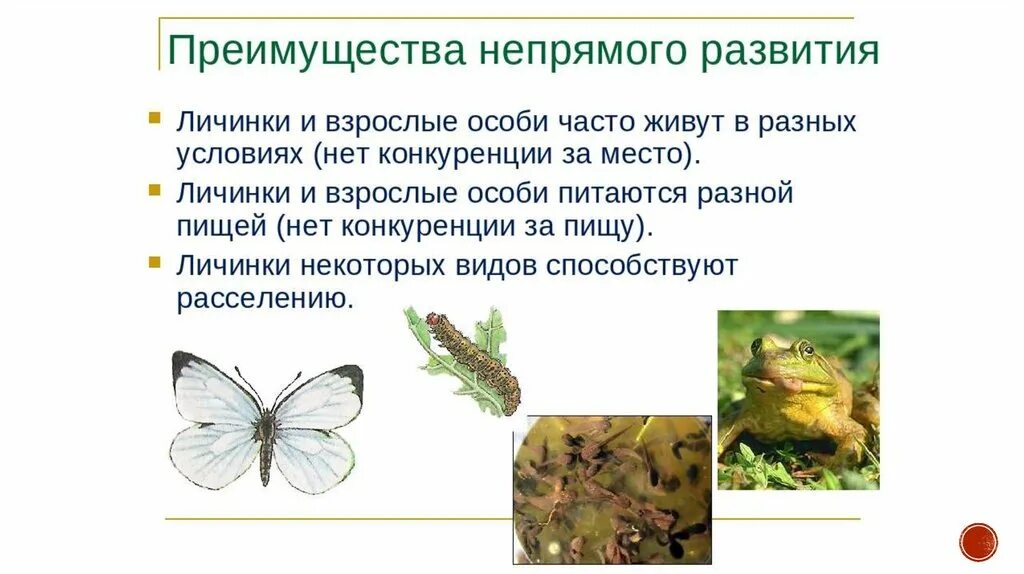 Преимущества непрямого развития

Личинки и взрослые особи часто живут в разных условиях (нет конкуренции за место).

Личинки и взрослые особи питаются разной пищей (нет конкуренции за пищу).

Личинки некоторых видов способствуют расселению.